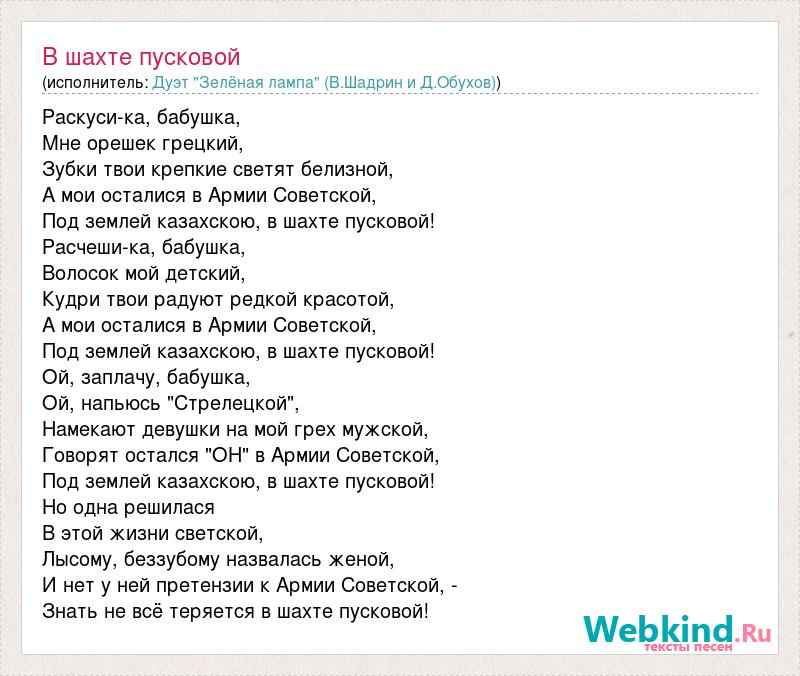 В шахте пусковой
(исполнитель: Дуэт "Зелёная лампа" (В.Шадрин и Д.Обухов))

Раскуси-ка, бабушка,
Мне орешек грецкий,
Зубки твои крепкие светят белизной,
А мои осталися в Армии Советской,
Под землей казахскою, в шахте пусковой!
Расчеши-ка, бабушка,
Волосок мой детский,
Кудри твои радуют редкой красотой,
А мои осталися в Армии Советской,
Под землей казахскою, в шахте пусковой!
Ой, заплачу, бабушка,
Ой, напьюсь "Стрелецкой",
Намекают девушки на мой грех мужской,
Говорят остался "ОН" в Армии Советской,
Под землей казахскою, в шахте пусковой!
Но одна решилася
В этой жизни светской,
Лысому, беззубому назвалась женой,
И нет у ней претензии к Армии Советской, -
Знать не всё теряется в шахте пусковой!

Webkind.Ru
тексты песен